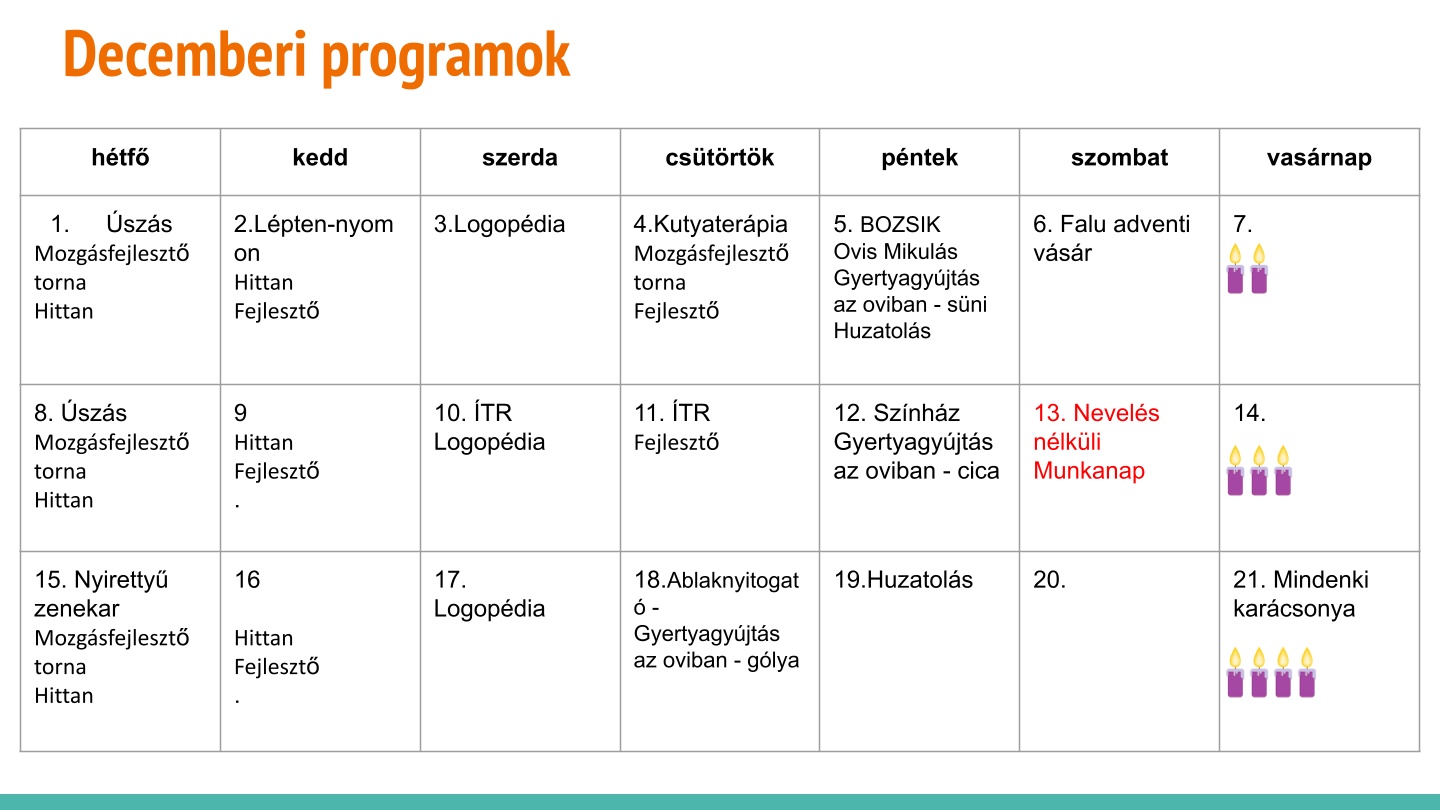 Decemberi programok

| hétfő | kedd | szerda | csütörtök | péntek | szombat | vasárnap |
|---|---|---|---|---|---|---|
| 1. Úszás Mozgásfejlesztő torna Hittan | 2.Lépten-nyomon Hittan Fejlesztő | 3.Logopédia | 4.Kutyaterápia Mozgásfejlesztő torna Fejlesztő | 5. BOZSIK Ovis Mikulás Gyertyagyújtás az oviban - süni Huzatolás | 6. Falu adventi vásár | 7. |
| 8. Úszás Mozgásfejlesztő torna Hittan | 9 Hittan Fejlesztő . | 10. ÍTR Logopédia | 11. ÍTR Fejlesztő | 12. Színház Gyertyagyújtás az oviban - cica | 13. Nevelés nélküli Munkanap | 14. |
| 15. Nyirettyű zenekar Mozgásfejlesztő torna Hittan | 16 Hittan Fejlesztő . | 17. Logopédia | 18.Ablaknyitogató - Gyertyagyújtás az oviban - gólya | 19.Huzatolás | 20. | 21. Mindenki karácsonya |